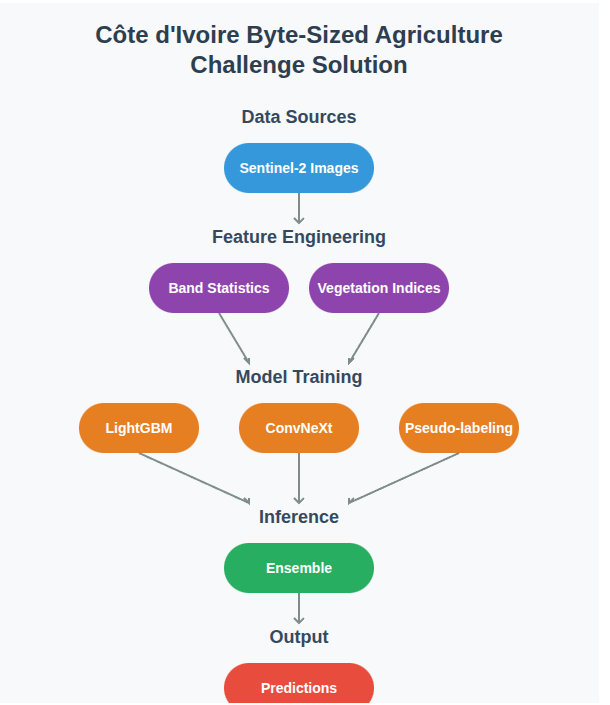 Côte d'Ivoire Byte-Sized Agriculture Challenge Solution

Data Sources

Sentinel-2 Images

Feature Engineering

Band Statistics

Vegetation Indices

Model Training

LightGBM

ConvNeXt

Pseudo-labeling

Inference

Ensemble

Output

Predictions